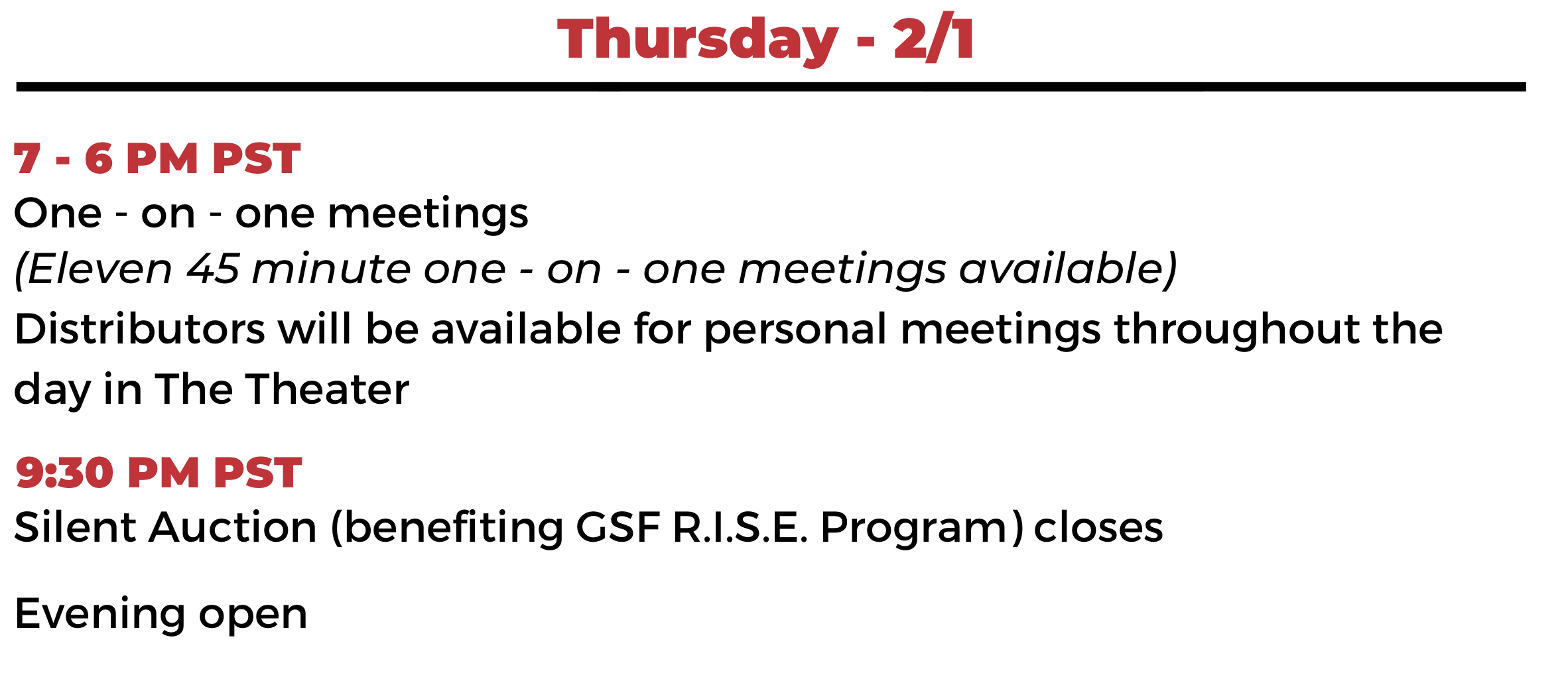 Thursday - 2/1

7 - 6 PM PST
One - on - one meetings
(Eleven 45 minute one - on - one meetings available)
Distributors will be available for personal meetings throughout the day in The Theater

9:30 PM PST
Silent Auction (benefiting GSF R.I.S.E. Program) closes

Evening open